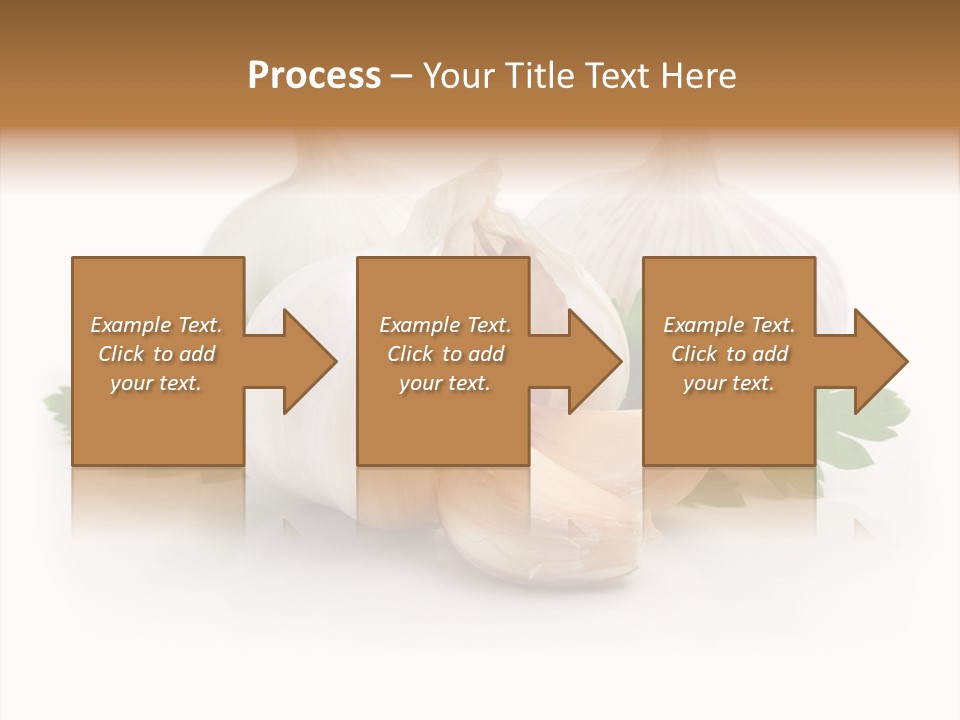 Process – Your Title Text Here

Example Text. Click to add your text.

Example Text. Click to add your text.

Example Text. Click to add your text.